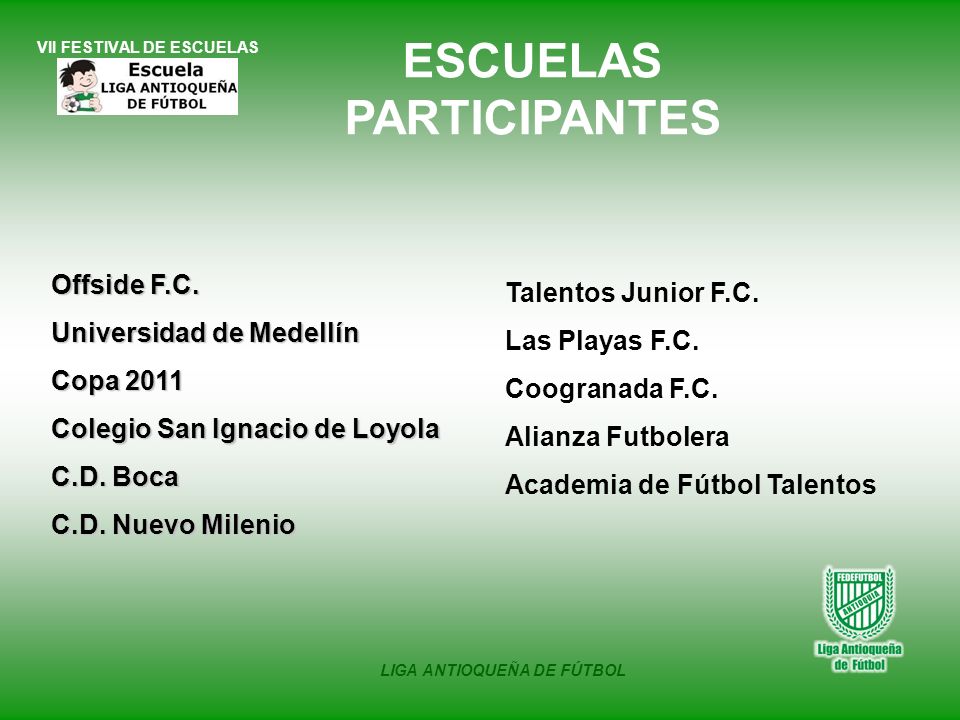 VII FESTIVAL DE ESCUELAS

Escuela
LIGA ANTIOQUEÑA
DE FÚTBOL

ESCUELAS PARTICIPANTES

Offside F.C.
Universidad de Medellín
Copa 2011
Colegio San Ignacio de Loyola
C.D. Boca
C.D. Nuevo Milenio

Talentos Junior F.C.
Las Playas F.C.
Coogranada F.C.
Alianza Futbolera
Academia de Fútbol Talentos

FEDEFUTBOL
ANTIOQUIA
Liga Antioqueña de Fútbol

LIGA ANTIOQUEÑA DE FÚTBOL